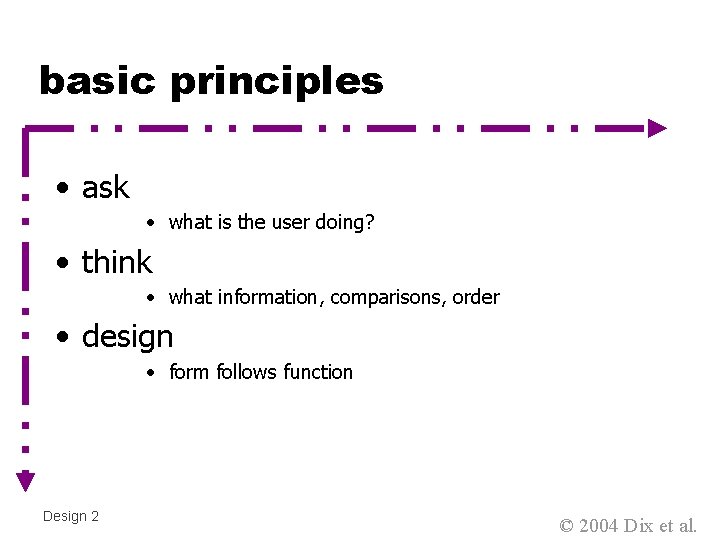 basic principles

• ask
  • what is the user doing?
• think
  • what information, comparisons, order
• design
  • form follows function

Design 2

© 2004 Dix et al.